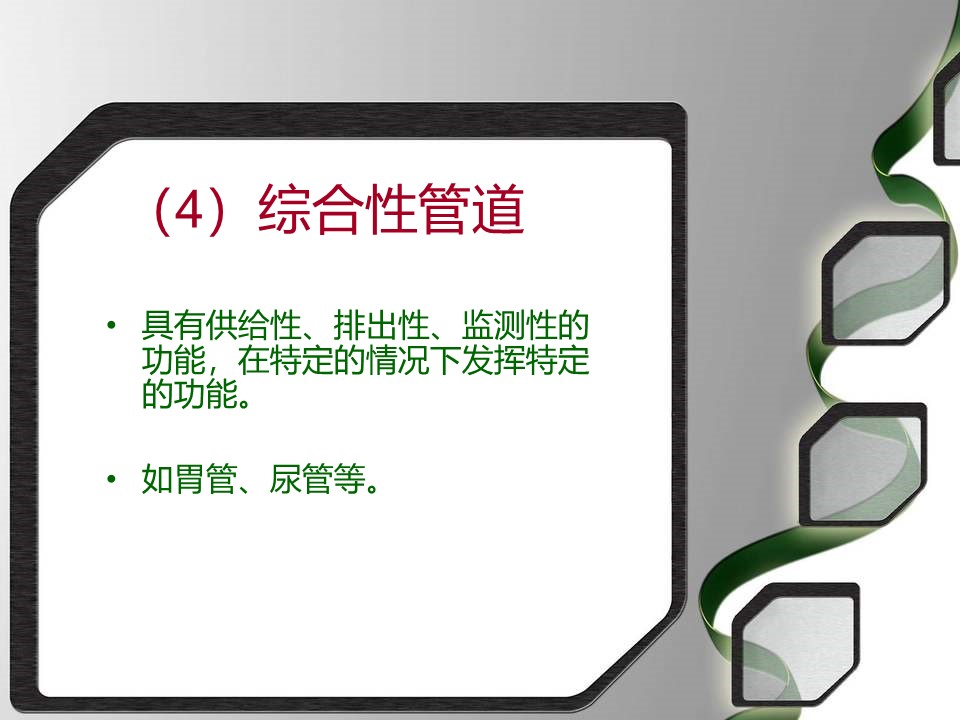 （4）综合性管道

• 具有供给性、排出性、监测性的功能，在特定的情况下发挥特定的功能。

• 如胃管、尿管等。